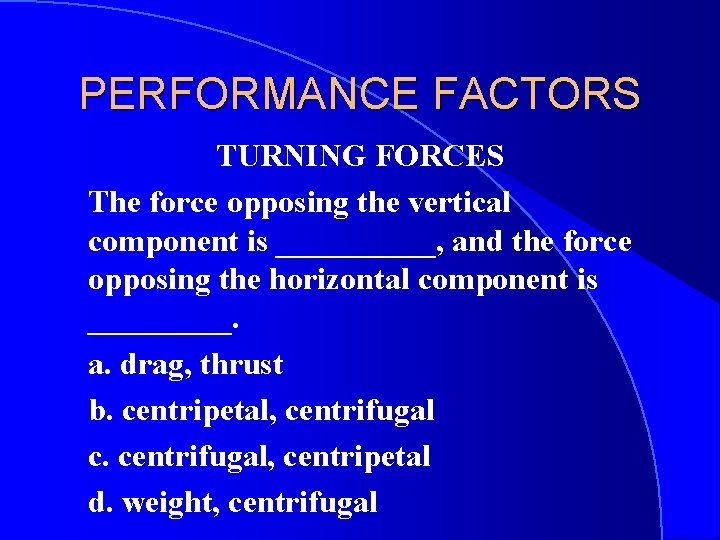 PERFORMANCE FACTORS

TURNING FORCES

The force opposing the vertical component is __________, and the force opposing the horizontal component is _________.

a. drag, thrust

b. centripetal, centrifugal

c. centrifugal, centripetal

d. weight, centrifugal